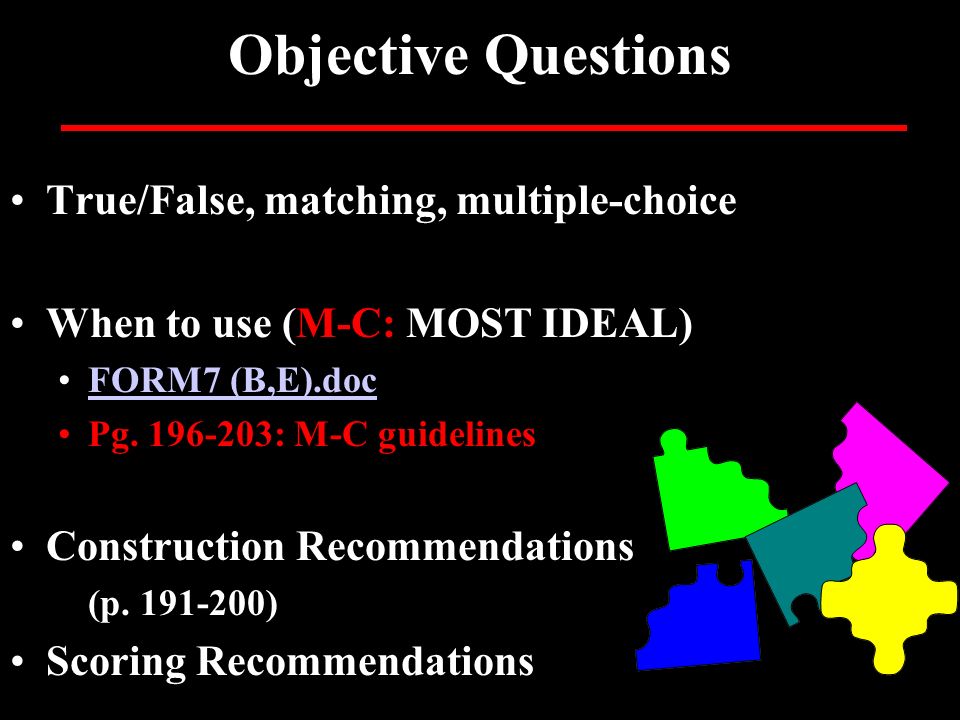 Objective Questions

• True/False, matching, multiple-choice

• When to use (M-C: MOST IDEAL)
  • FORM7 (B,E).doc
  • Pg. 196-203: M-C guidelines

• Construction Recommendations (p. 191-200)

• Scoring Recommendations